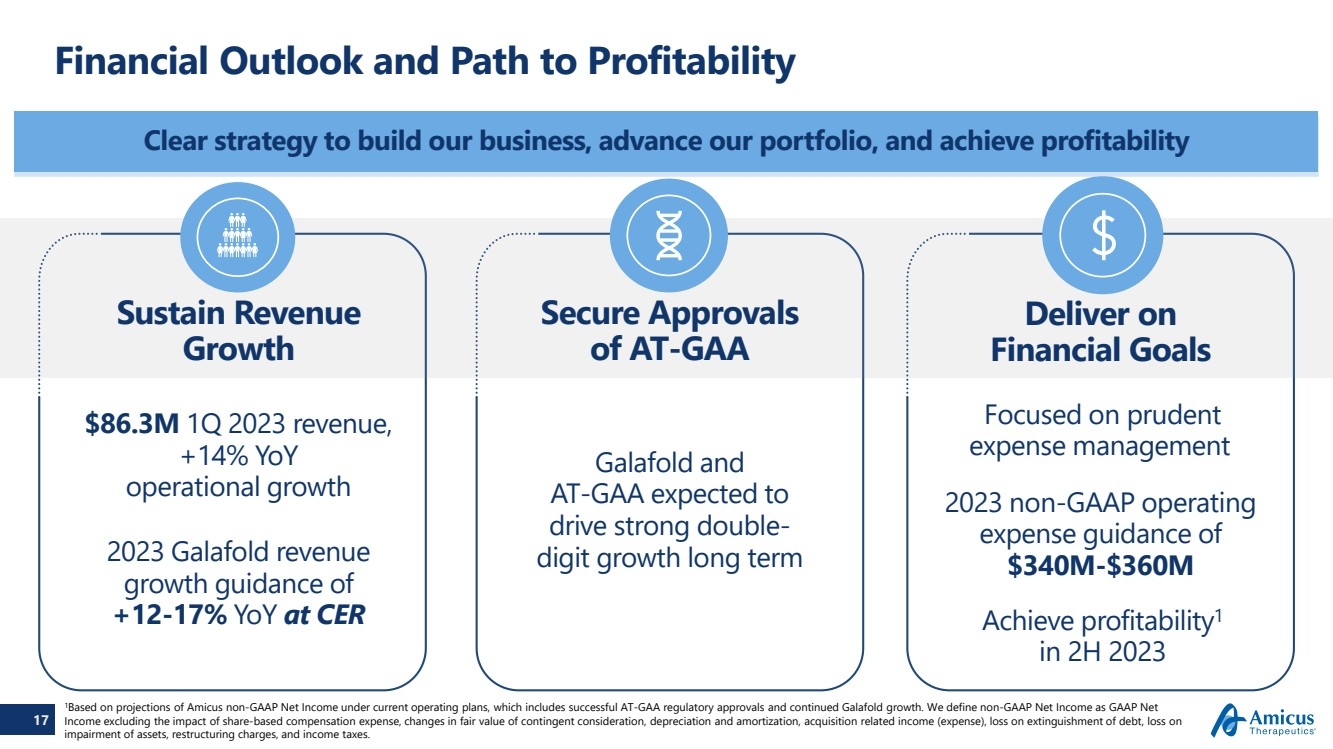 Financial Outlook and Path to Profitability

Clear strategy to build our business, advance our portfolio, and achieve profitability

Sustain Revenue Growth

$86.3M 1Q 2023 revenue, +14% YoY operational growth

2023 Galafold revenue growth guidance of +12-17% YoY at CER

Secure Approvals of AT-GAA

Galafold and AT-GAA expected to drive strong double-digit growth long term

Deliver on Financial Goals

Focused on prudent expense management

2023 non-GAAP operating expense guidance of $340M-$360M

Achieve profitability$^1$ in 2H 2023

17

$^1$Based on projections of Amicus non-GAAP Net Income under current operating plans, which includes successful AT-GAA regulatory approvals and continued Galafold growth. We define non-GAAP Net Income as GAAP Net Income excluding the impact of share-based compensation expense, changes in fair value of contingent consideration, depreciation and amortization, acquisition related income (expense), loss on extinguishment of debt, loss on impairment of assets, restructuring charges, and income taxes.

Amicus Therapeutics